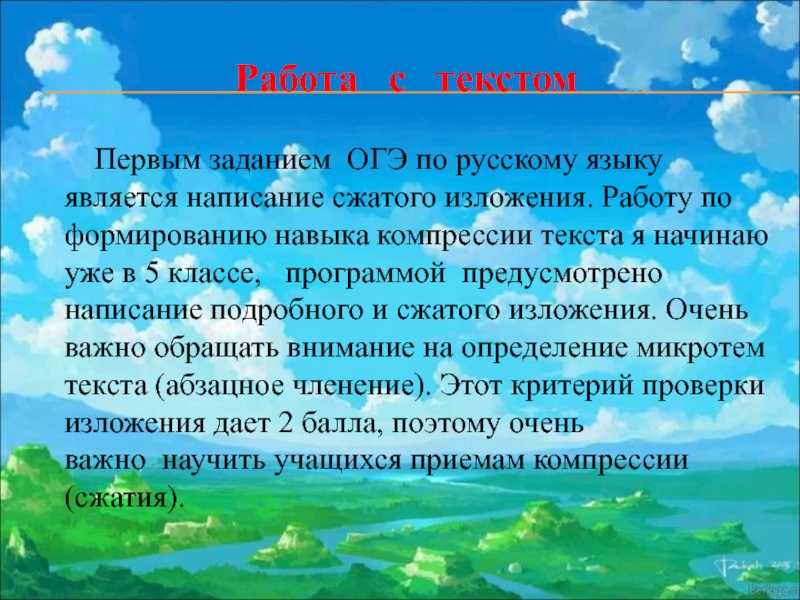 Работа с текстом

Первым заданием ОГЭ по русскому языку является написание сжатого изложения. Работу по формированию навыка компрессии текста я начинаю уже в 5 классе, программой предусмотрено написание подробного и сжатого изложения. Очень важно обращать внимание на определение микротем текста (абзацное членение). Этот критерий проверки изложения дает 2 балла, поэтому очень важно научить учащихся приемам компрессии (сжатия).